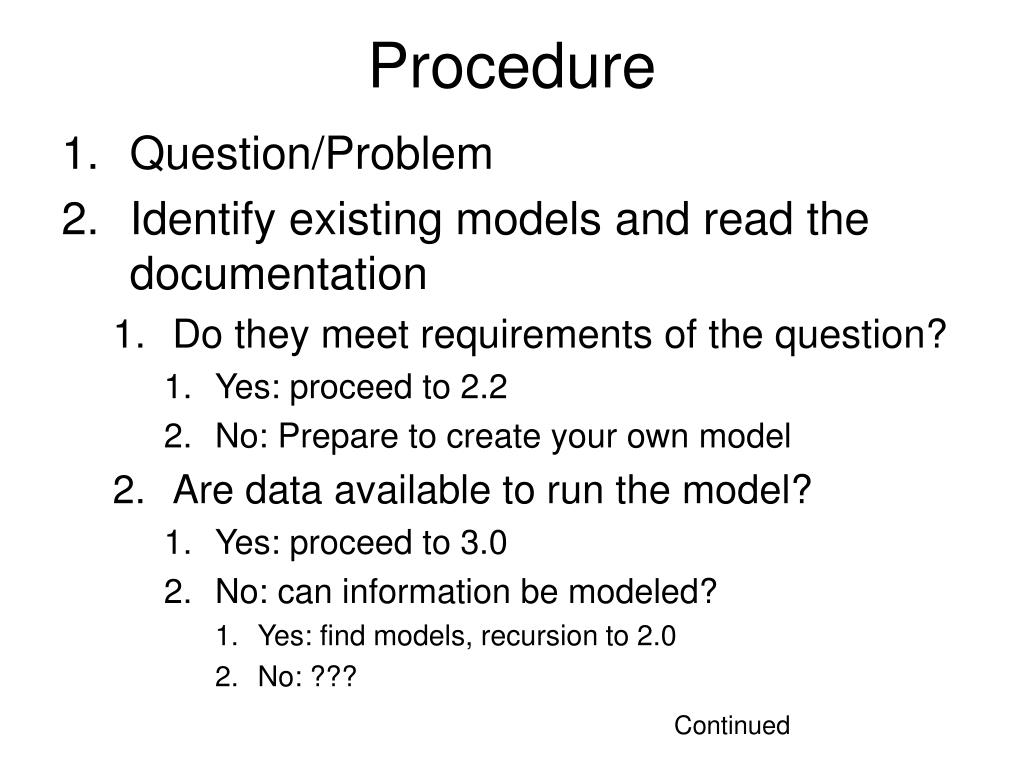 Procedure

1. Question/Problem
2. Identify existing models and read the documentation
 1. Do they meet requirements of the question?
  1. Yes: proceed to 2.2
  2. No: Prepare to create your own model
 2. Are data available to run the model?
  1. Yes: proceed to 3.0
  2. No: can information be modeled?
   1. Yes: find models, recursion to 2.0
   2. No: ???

Continued